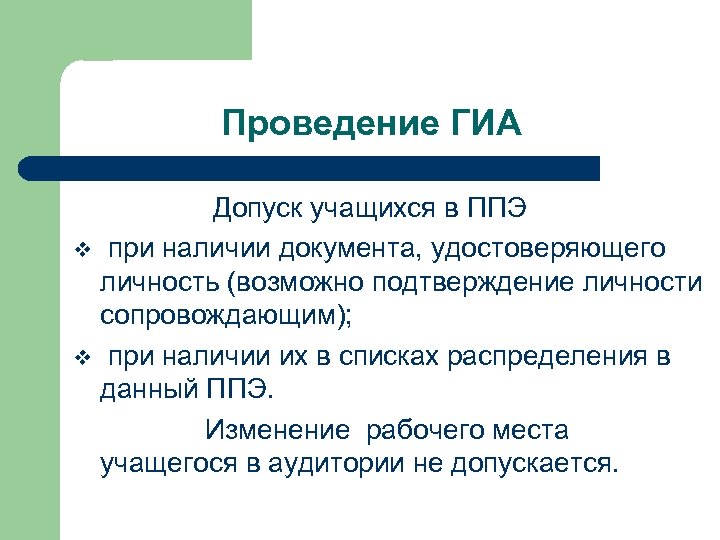 Проведение ГИА

Допуск учащихся в ППЭ

❖ при наличии документа, удостоверяющего личность (возможно подтверждение личности сопровождающим);

❖ при наличии их в списках распределения в данный ППЭ.

Изменение рабочего места учащегося в аудитории не допускается.